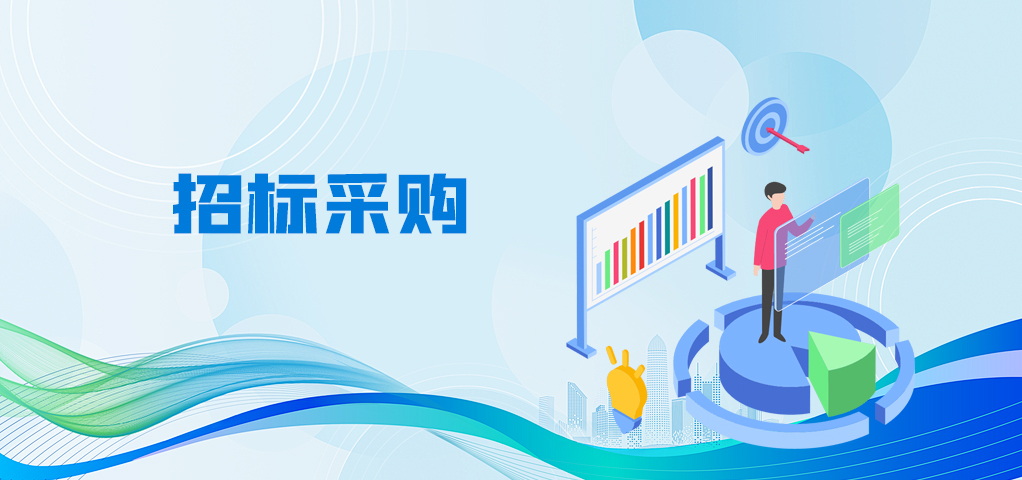 招标采购